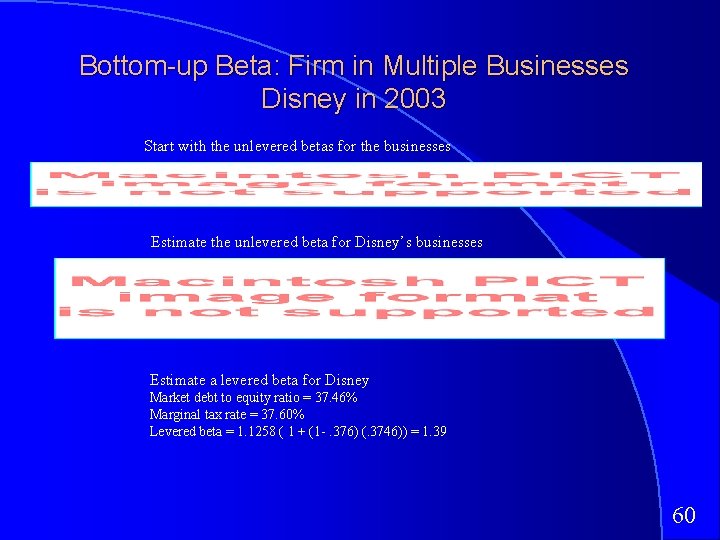 Bottom-up Beta: Firm in Multiple Businesses
Disney in 2003

Start with the unlevered betas for the businesses

Macintosh PICT image format is not supported

Estimate the unlevered beta for Disney's businesses

Macintosh PICT image format is not supported

Estimate a levered beta for Disney
Market debt to equity ratio = 37.46%
Marginal tax rate = 37.60%
Levered beta = 1.1258 ( 1 + (1- .376) (.3746)) = 1.39

60